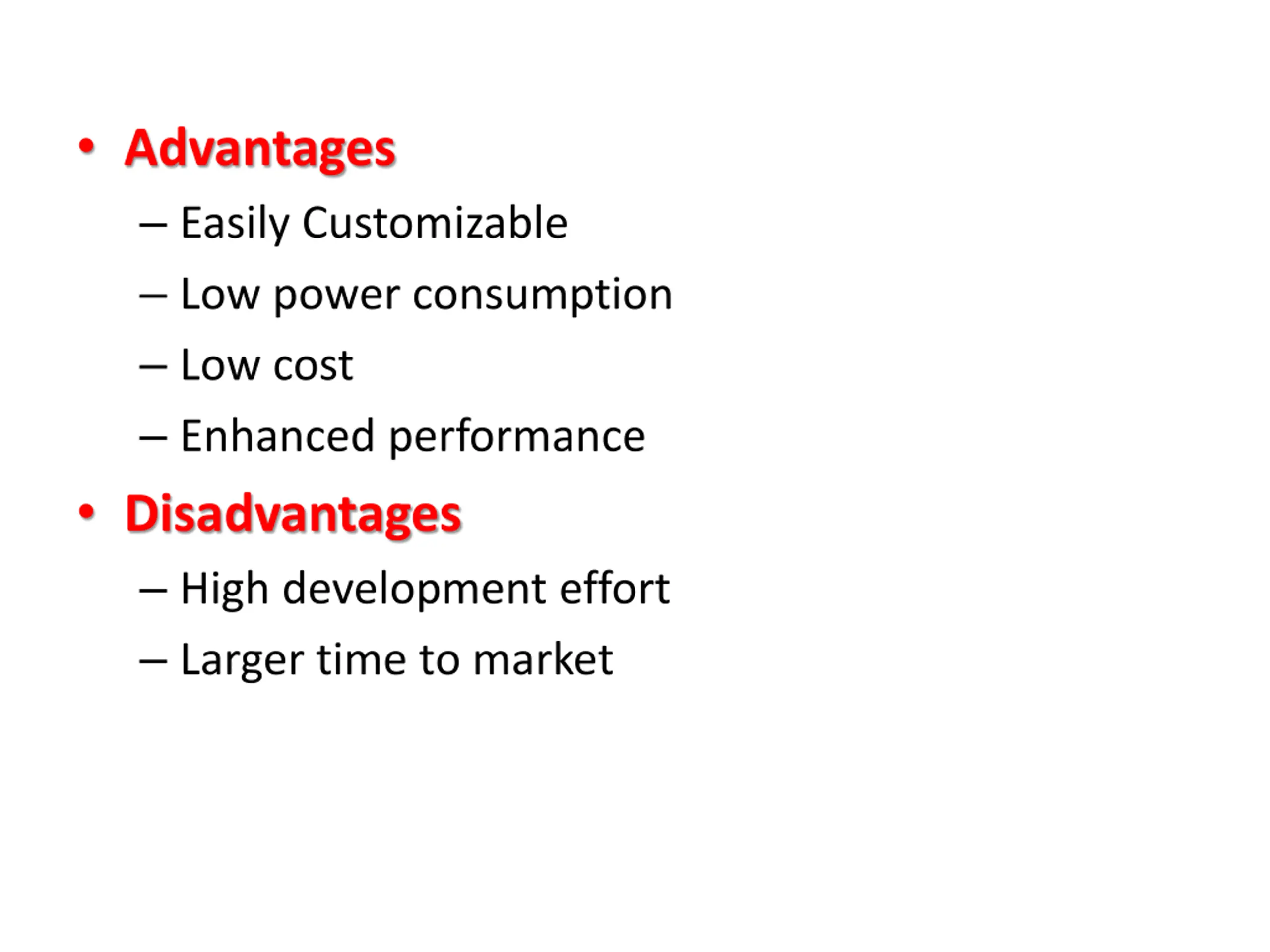 • Advantages
– Easily Customizable
– Low power consumption
– Low cost
– Enhanced performance
• Disadvantages
– High development effort
– Larger time to market